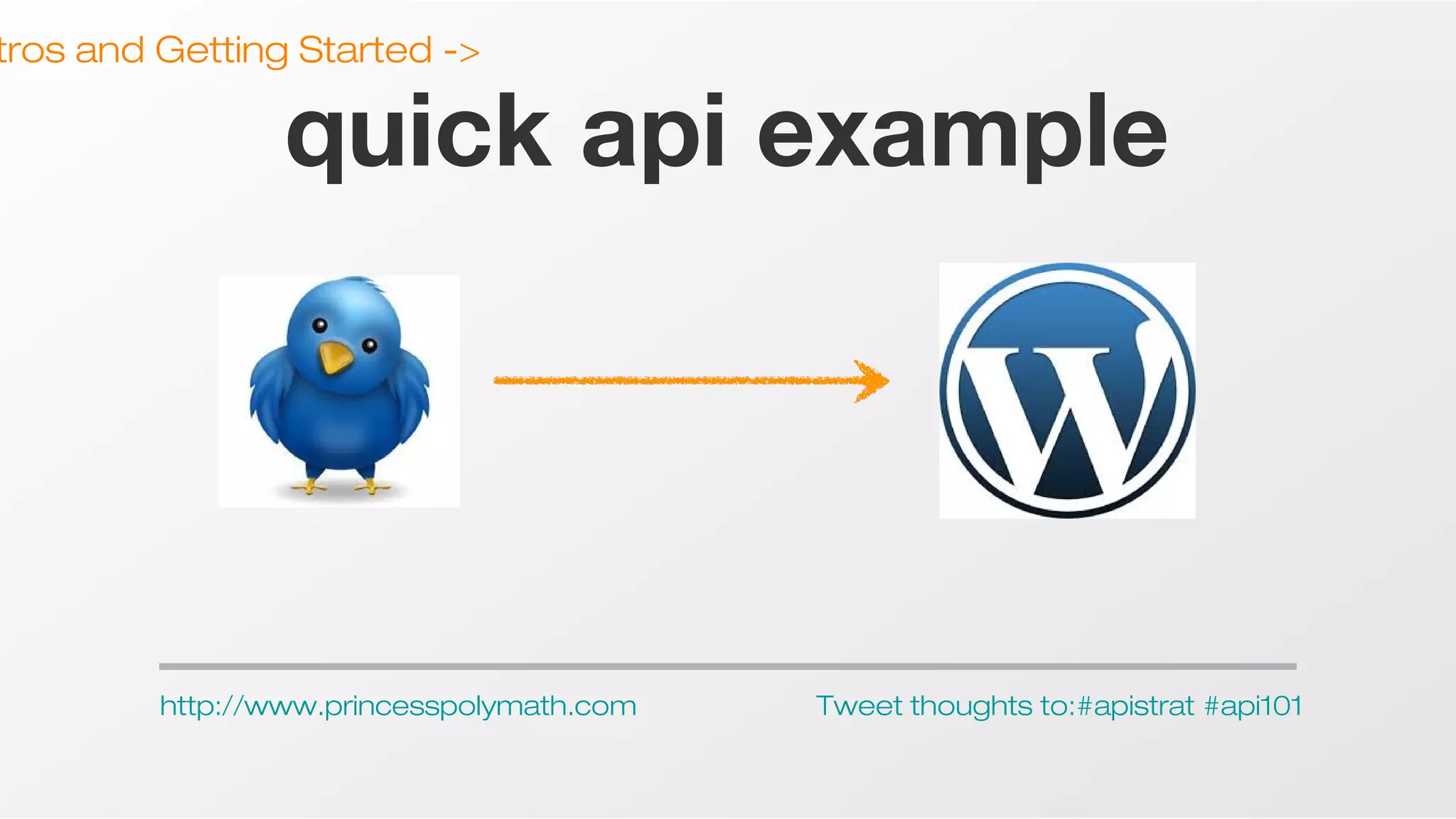 tros and Getting Started ->

quick api example

W

http://www.princesspolymath.com

Tweet thoughts to:#apistrat #api101